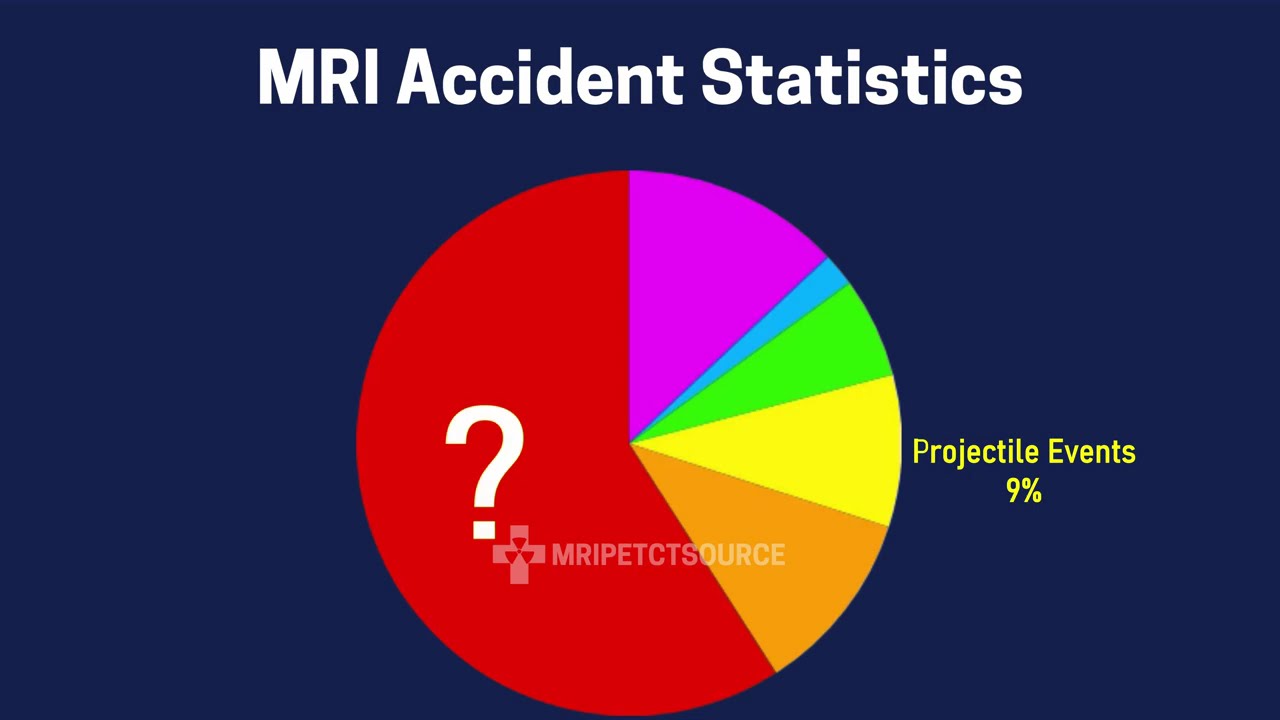 MRI Accident Statistics

?

MRIPETCTSOURCE

Projectile Events
9%